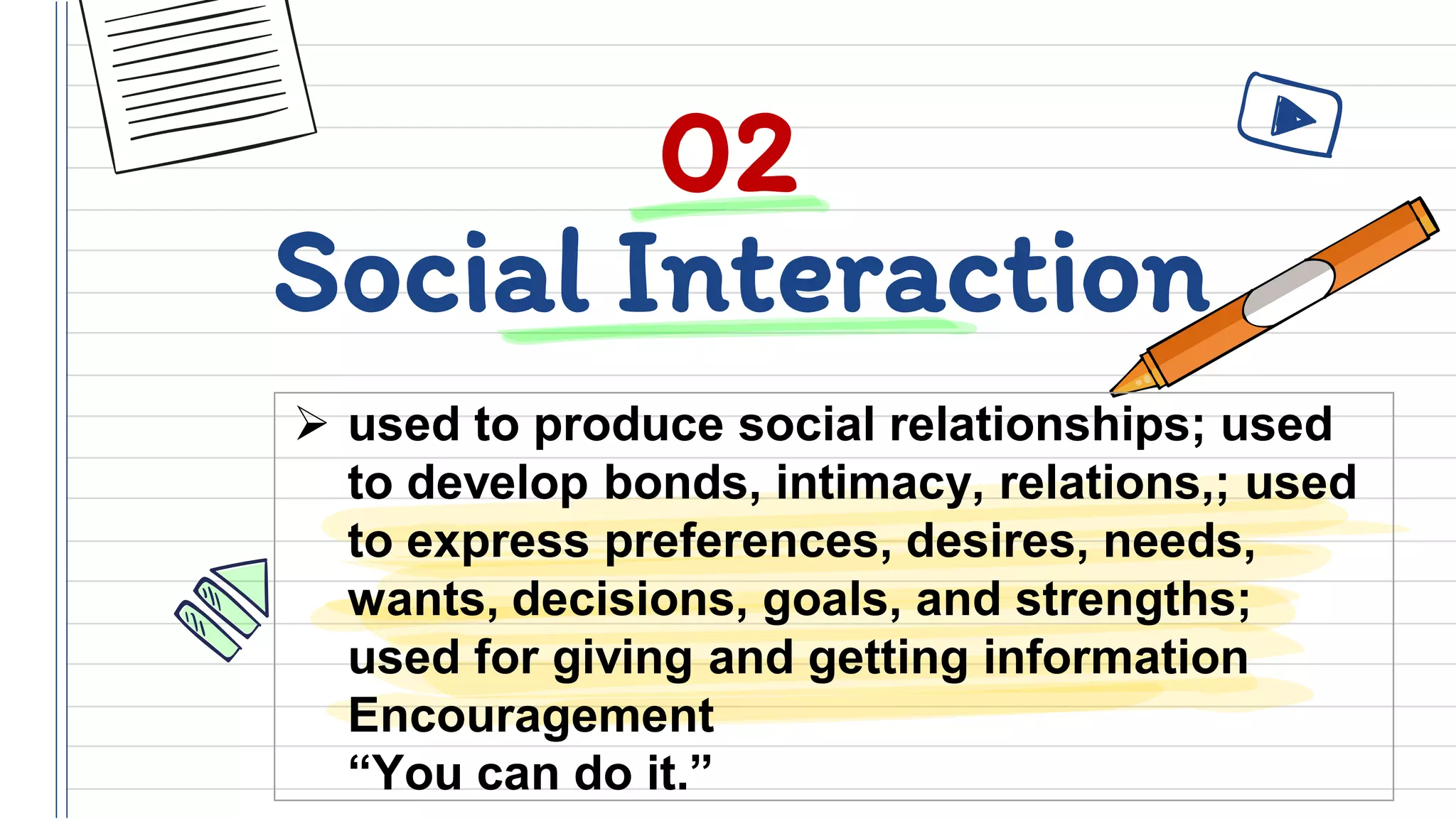 02

Social Interaction

➢ used to produce social relationships; used to develop bonds, intimacy, relations,; used to express preferences, desires, needs, wants, decisions, goals, and strengths; used for giving and getting information
Encouragement
“You can do it.”